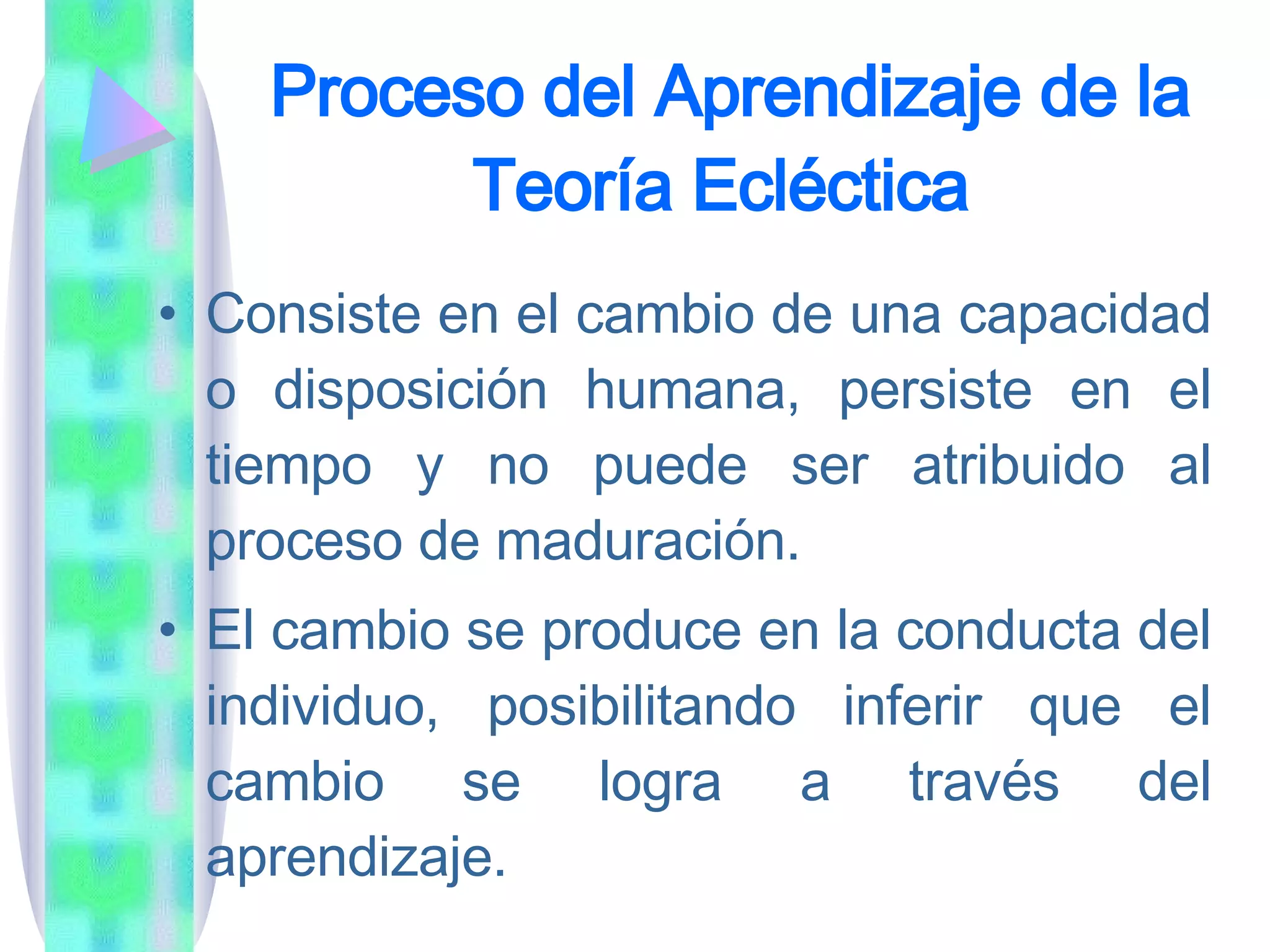 Proceso del Aprendizaje de la Teoría Ecléctica

• Consiste en el cambio de una capacidad o disposición humana, persiste en el tiempo y no puede ser atribuido al proceso de maduración.

• El cambio se produce en la conducta del individuo, posibilitando inferir que el cambio se logra a través del aprendizaje.